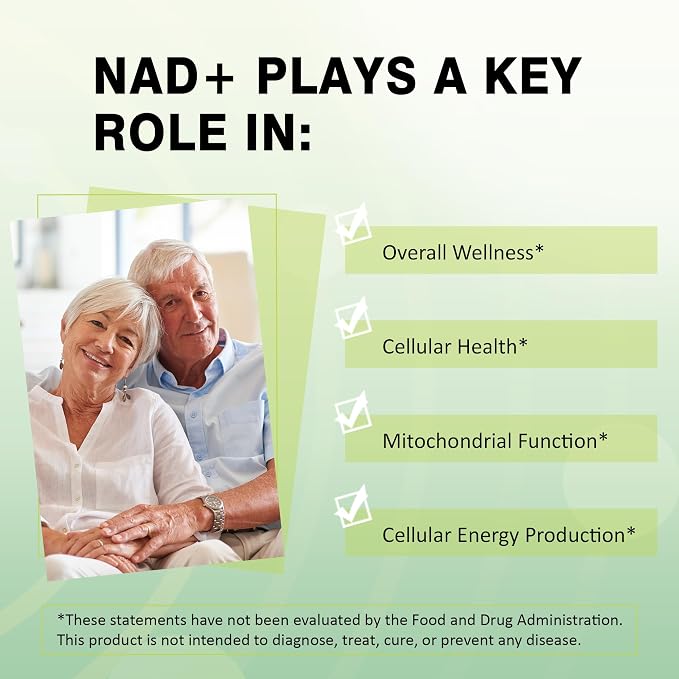 NAD+ PLAYS A KEY ROLE IN:

☑ Overall Wellness*

☑ Cellular Health*

☑ Mitochondrial Function*

☑ Cellular Energy Production*

*These statements have not been evaluated by the Food and Drug Administration. This product is not intended to diagnose, treat, cure, or prevent any disease.